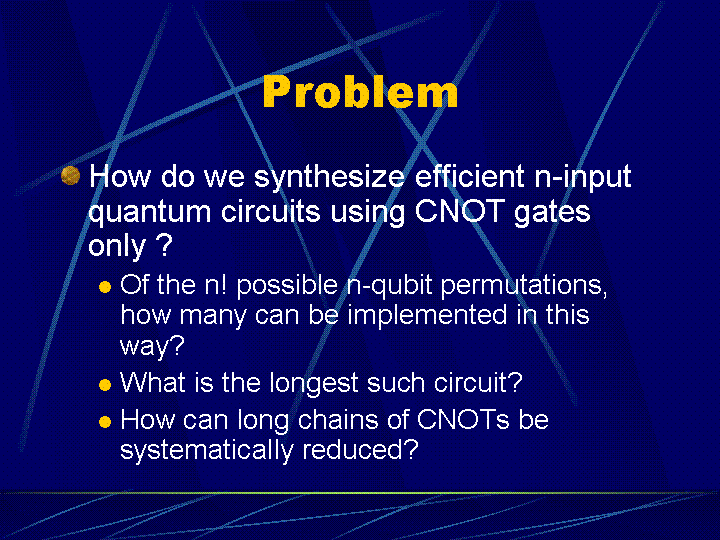 Problem

How do we synthesize efficient n-input quantum circuits using CNOT gates only ?

Of the n! possible n-qubit permutations, how many can be implemented in this way?

What is the longest such circuit?

How can long chains of CNOTs be systematically reduced?